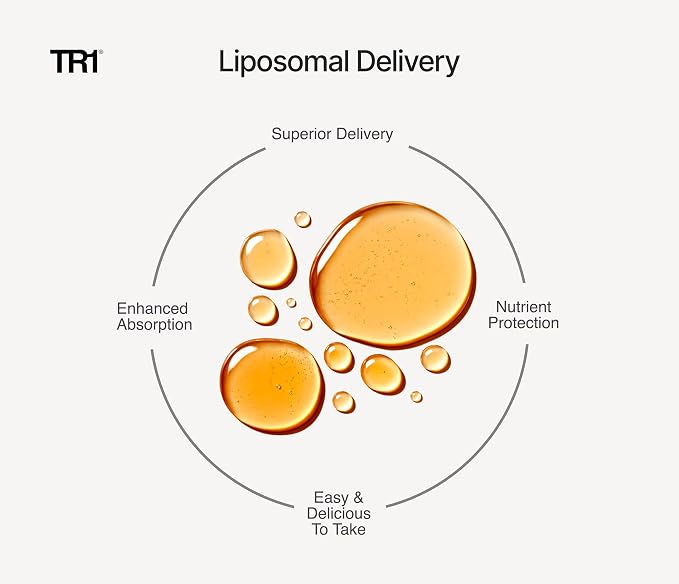 TR1®

Liposomal Delivery

Superior Delivery

Enhanced
Absorption

Nutrient
Protection

Easy &
Delicious
To Take